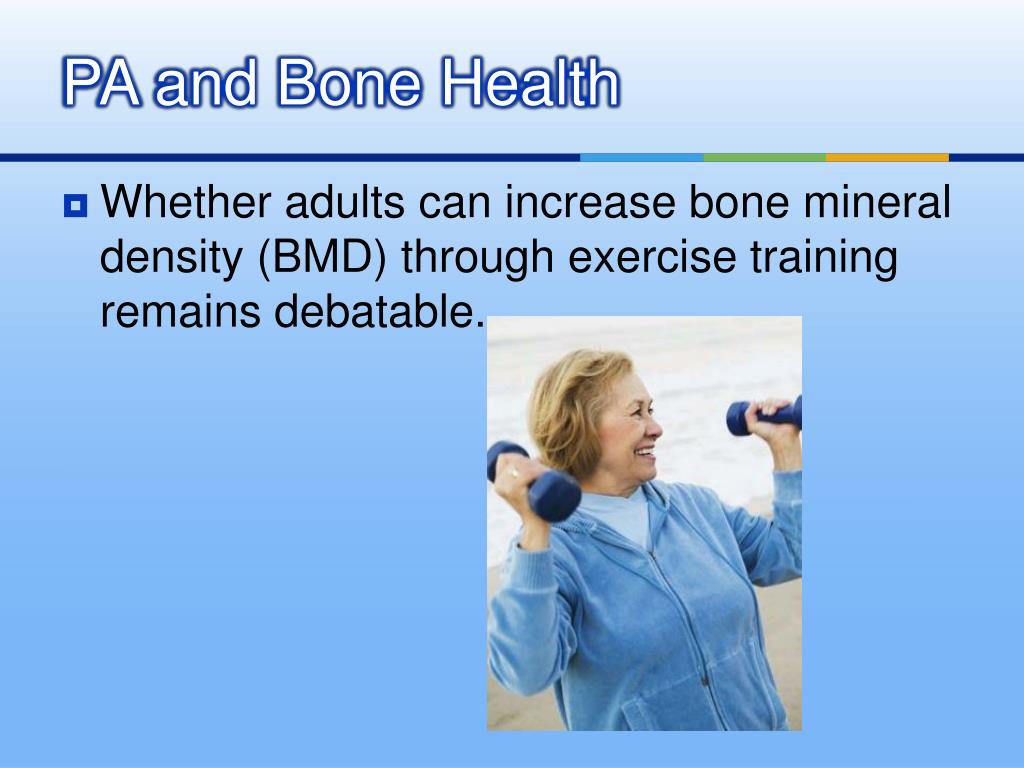 PA and Bone Health

Whether adults can increase bone mineral density (BMD) through exercise training remains debatable.